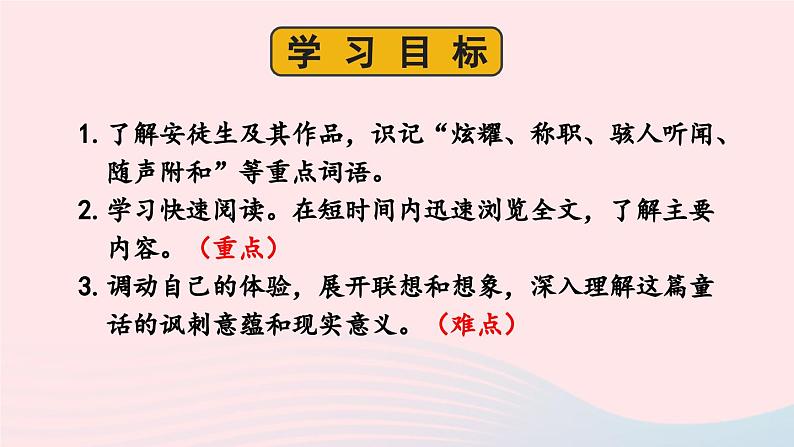 学习目标

1. 了解安徒生及其作品，识记“炫耀、称职、骇人听闻、随声附和”等重点词语。

2. 学习快速阅读。在短时间内迅速浏览全文，了解主要内容。（重点）

3. 调动自己的体验，展开联想和想象，深入理解这篇童话的讽刺意蕴和现实意义。（难点）